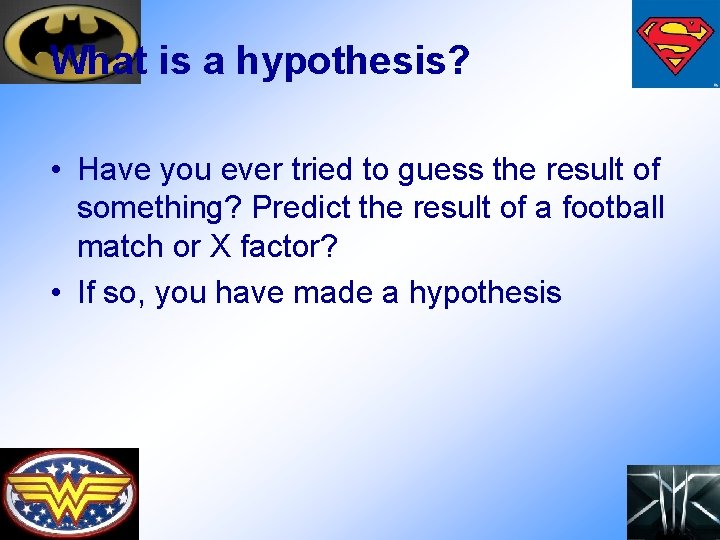 What is a hypothesis?

• Have you ever tried to guess the result of something? Predict the result of a football match or X factor?

• If so, you have made a hypothesis